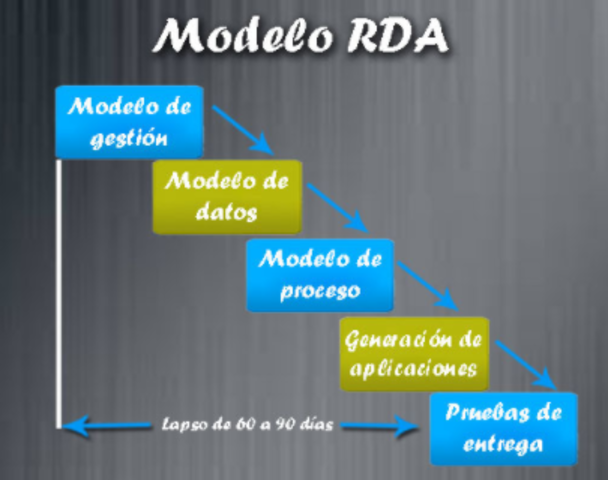 Modelo RDA

Modelo de gestión

Modelo de datos

Modelo de proceso

Generación de aplicaciones

Pruebas de entrega

Lapso de 60 a 90 días